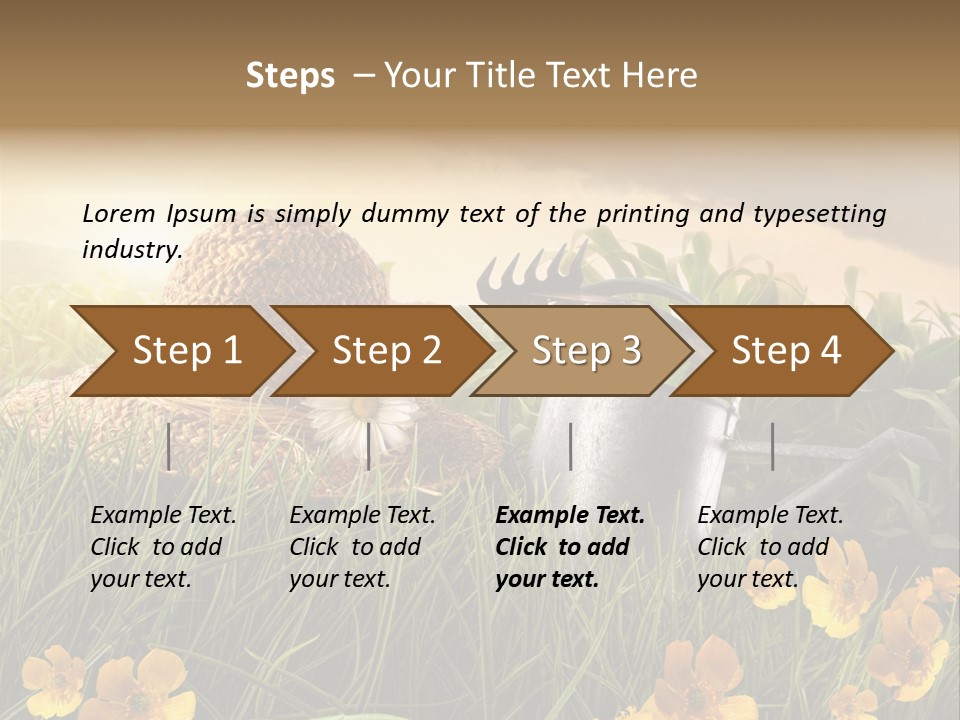 Steps – Your Title Text Here

Lorem Ipsum is simply dummy text of the printing and typesetting industry.

Step 1

Step 2

Step 3

Step 4

Example Text. Click to add your text.

Example Text. Click to add your text.

Example Text. Click to add your text.

Example Text. Click to add your text.